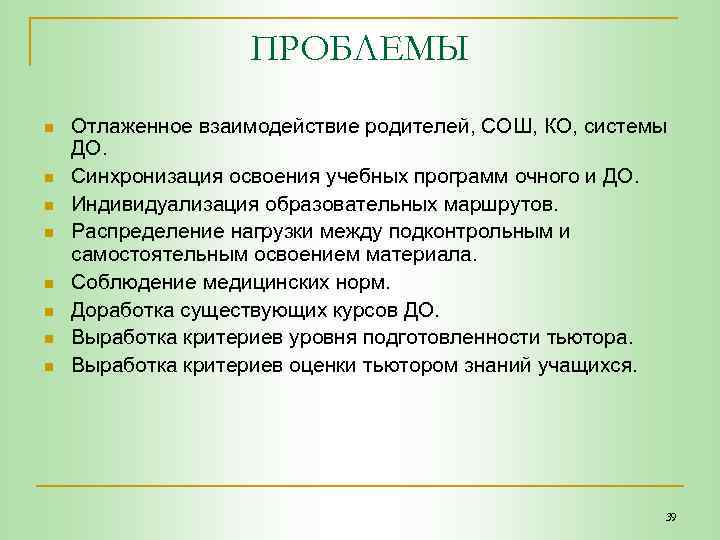 ПРОБЛЕМЫ

- Отлаженное взаимодействие родителей, СОШ, КО, системы ДО.
- Синхронизация освоения учебных программ очного и ДО.
- Индивидуализация образовательных маршрутов.
- Распределение нагрузки между подконтрольным и самостоятельным освоением материала.
- Соблюдение медицинских норм.
- Доработка существующих курсов ДО.
- Выработка критериев уровня подготовленности тьютора.
- Выработка критериев оценки тьютором знаний учащихся.

39